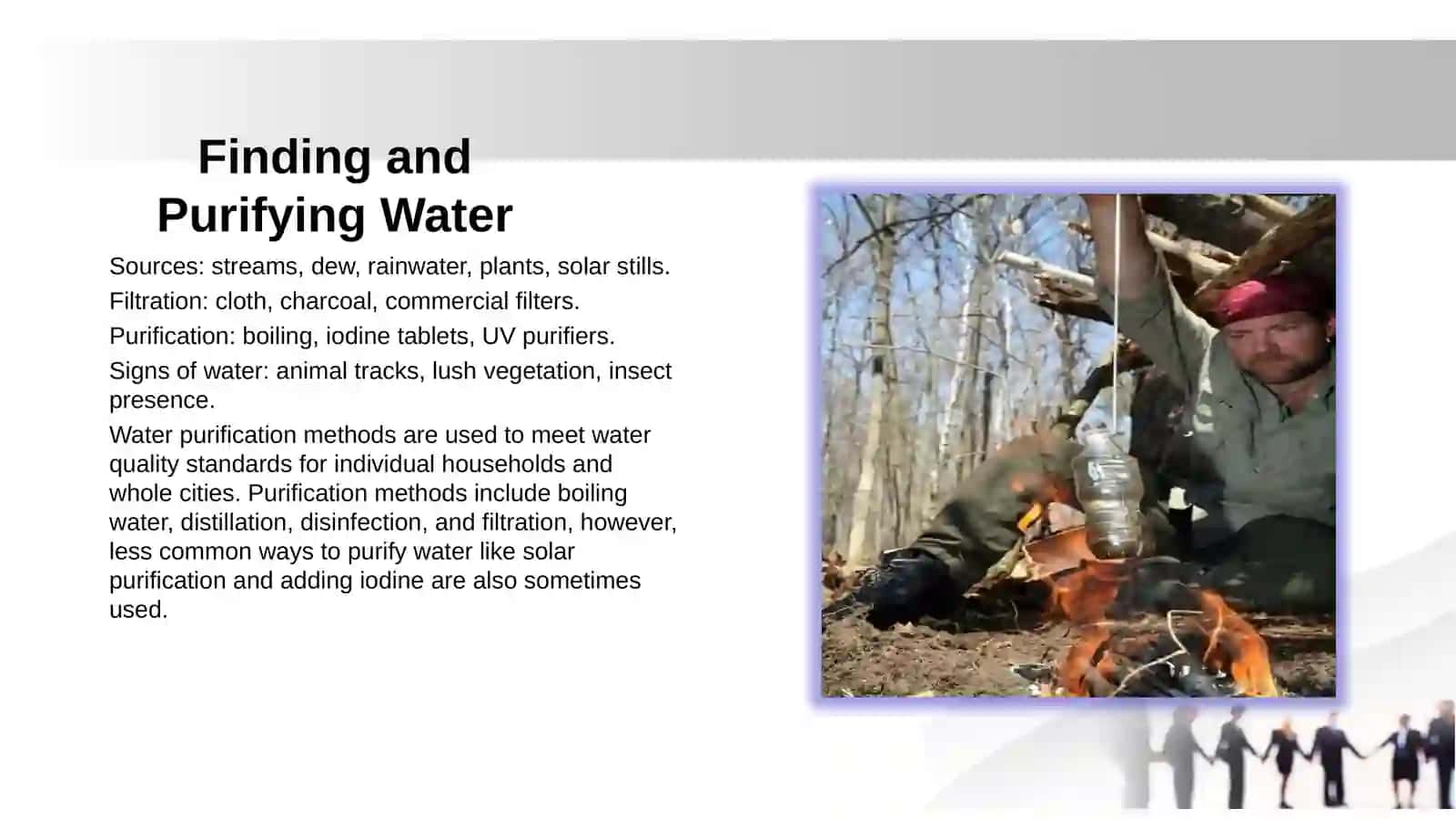 Finding and Purifying Water

Sources: streams, dew, rainwater, plants, solar stills.

Filtration: cloth, charcoal, commercial filters.

Purification: boiling, iodine tablets, UV purifiers.

Signs of water: animal tracks, lush vegetation, insect presence.

Water purification methods are used to meet water quality standards for individual households and whole cities. Purification methods include boiling water, distillation, disinfection, and filtration, however, less common ways to purify water like solar purification and adding iodine are also sometimes used.